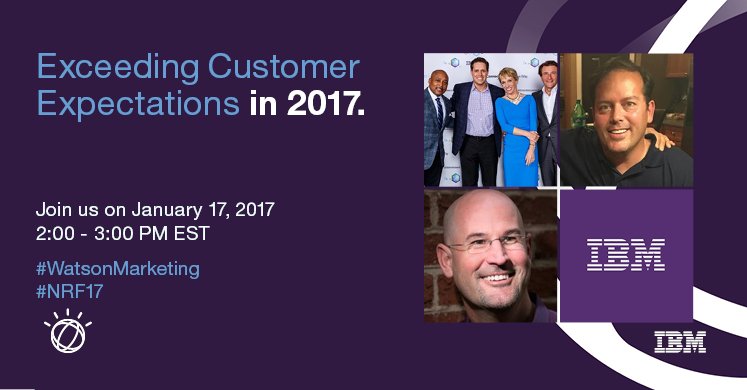 Exceeding Customer Expectations in 2017.

Join us on January 17, 2017
2:00 - 3:00 PM EST

#WatsonMarketing
#NRF17

IBM

IBM